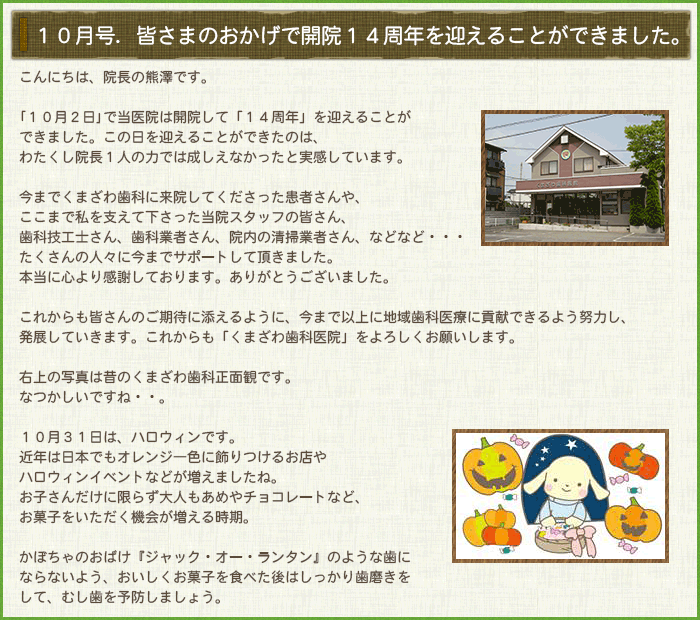 １０月号．皆さまのおかげで開院１４周年を迎えることができました。

こんにちは、院長の熊澤です。

「１０月２日」で当医院は開院して「１４周年」を迎えることができました。この日を迎えることができたのは、わたくし院長１人の力では成しえなかったと実感しています。

今までくまざわ歯科に来院してくださった患者さんや、ここまで私を支えて下さった当院スタッフの皆さん、歯科技工士さん、歯科業者さん、院内の清掃業者さん、などなど・・・たくさんの人々に今までサポートして頂きました。本当に心より感謝しております。ありがとうございました。

これからも皆さんのご期待に添えるように、今まで以上に地域歯科医療に貢献できるよう努力し、発展していきます。これからも「くまざわ歯科医院」をよろしくお願いします。

右上の写真は昔のくまざわ歯科正面観です。なつかしいですね・・。

１０月３１日は、ハロウィンです。近年は日本でもオレンジ一色に飾りつけるお店やハロウィンイベントなどが増えましたね。お子さんだけに限らず大人もあめやチョコレートなど、お菓子をいただく機会が増える時期。

かぼちゃのおばけ『ジャック・オー・ランタン』のような歯にならないよう、おいしくお菓子を食べた後はしっかり歯磨きをして、むし歯を予防しましょう。